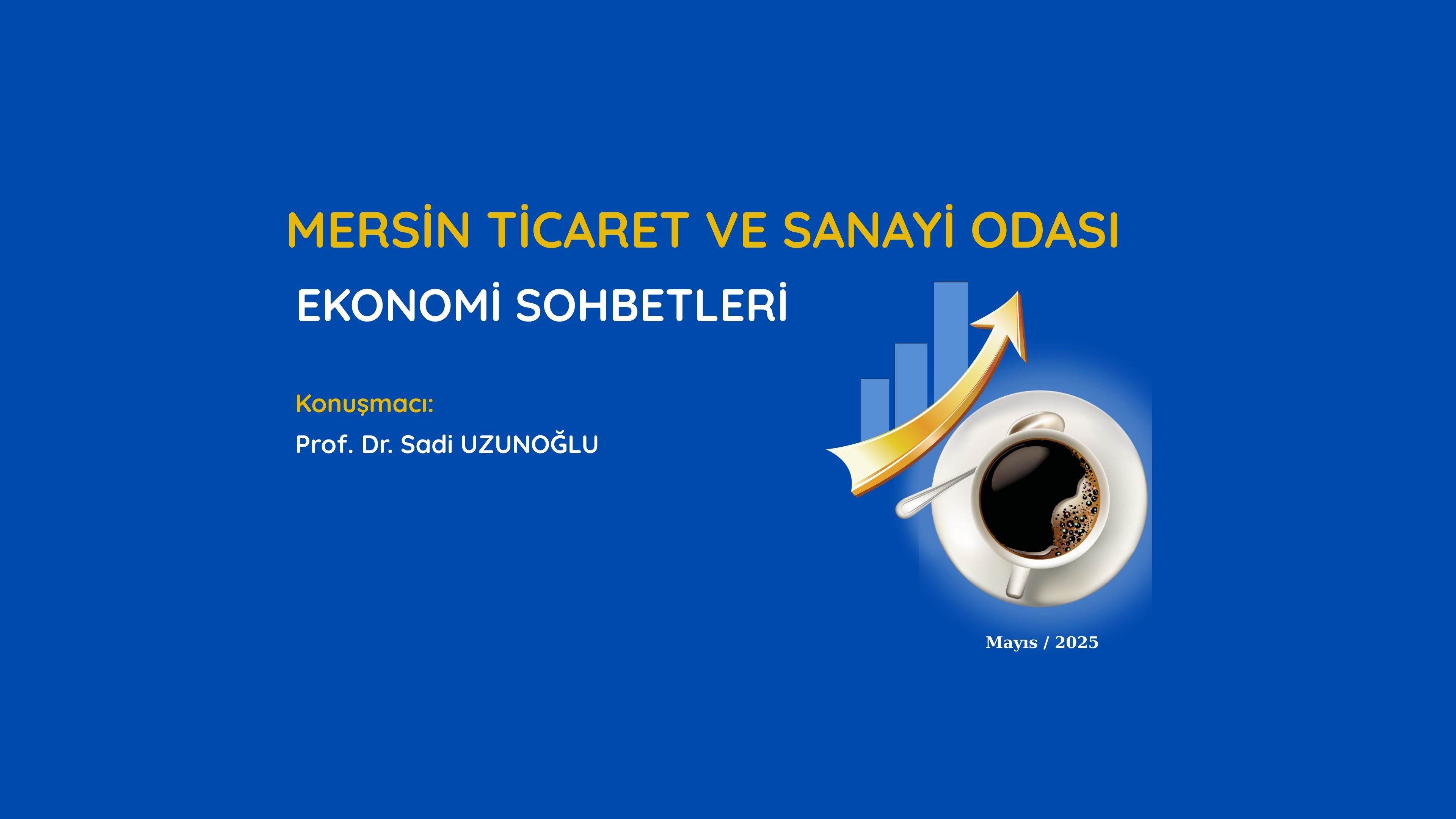 MERSİN TİCARET VE SANAYİ ODASI

EKONOMİ SOHBETLERİ

Konuşmacı:

Prof. Dr. Sadi UZUNOĞLU

Mayıs / 2025